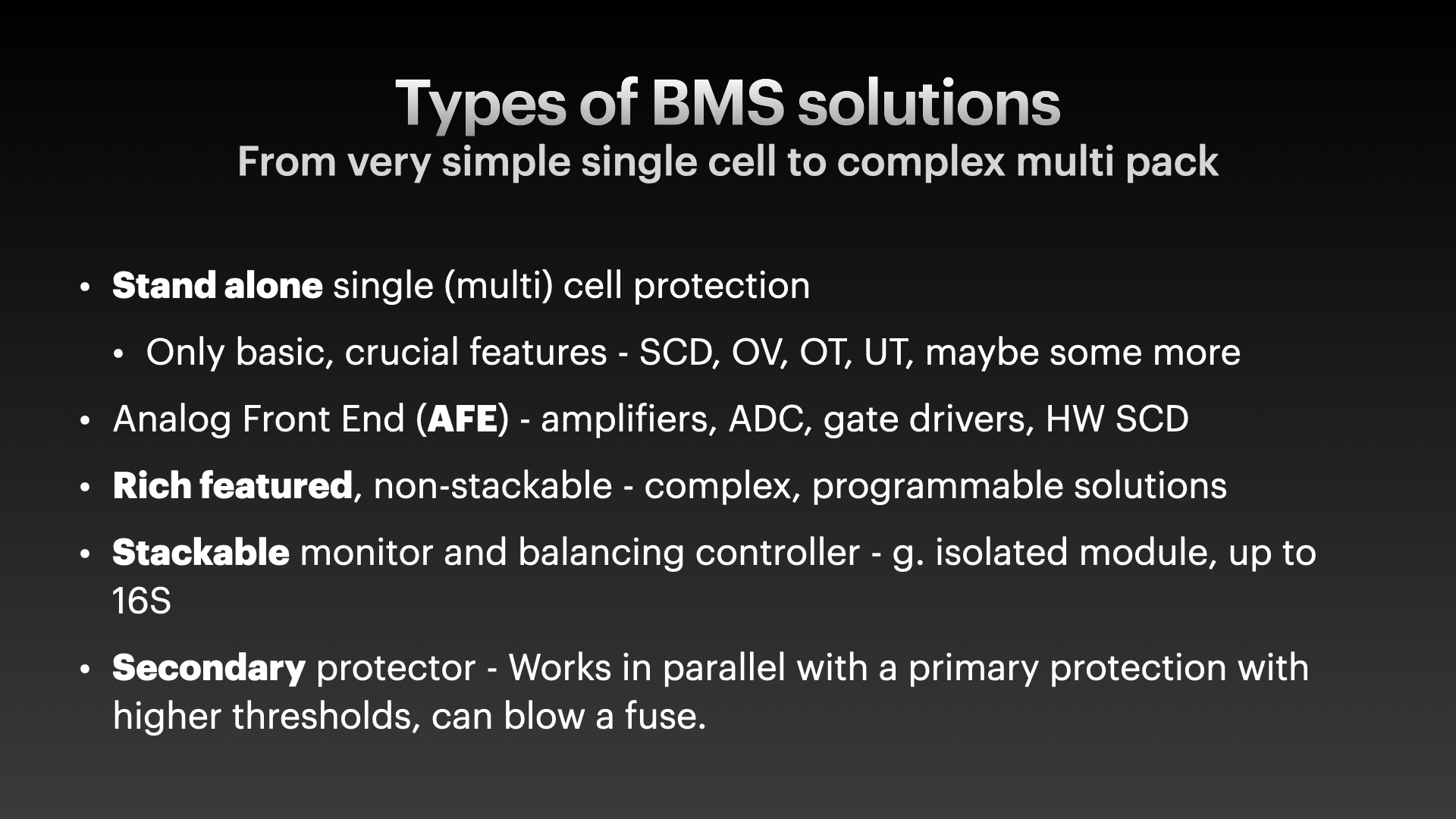 Types of BMS solutions
From very simple single cell to complex multi pack

• Stand alone single (multi) cell protection
  • Only basic, crucial features - SCD, OV, OT, UT, maybe some more
• Analog Front End (AFE) - amplifiers, ADC, gate drivers, HW SCD
• Rich featured, non-stackable - complex, programmable solutions
• Stackable monitor and balancing controller - g. isolated module, up to 16S
• Secondary protector - Works in parallel with a primary protection with higher thresholds, can blow a fuse.